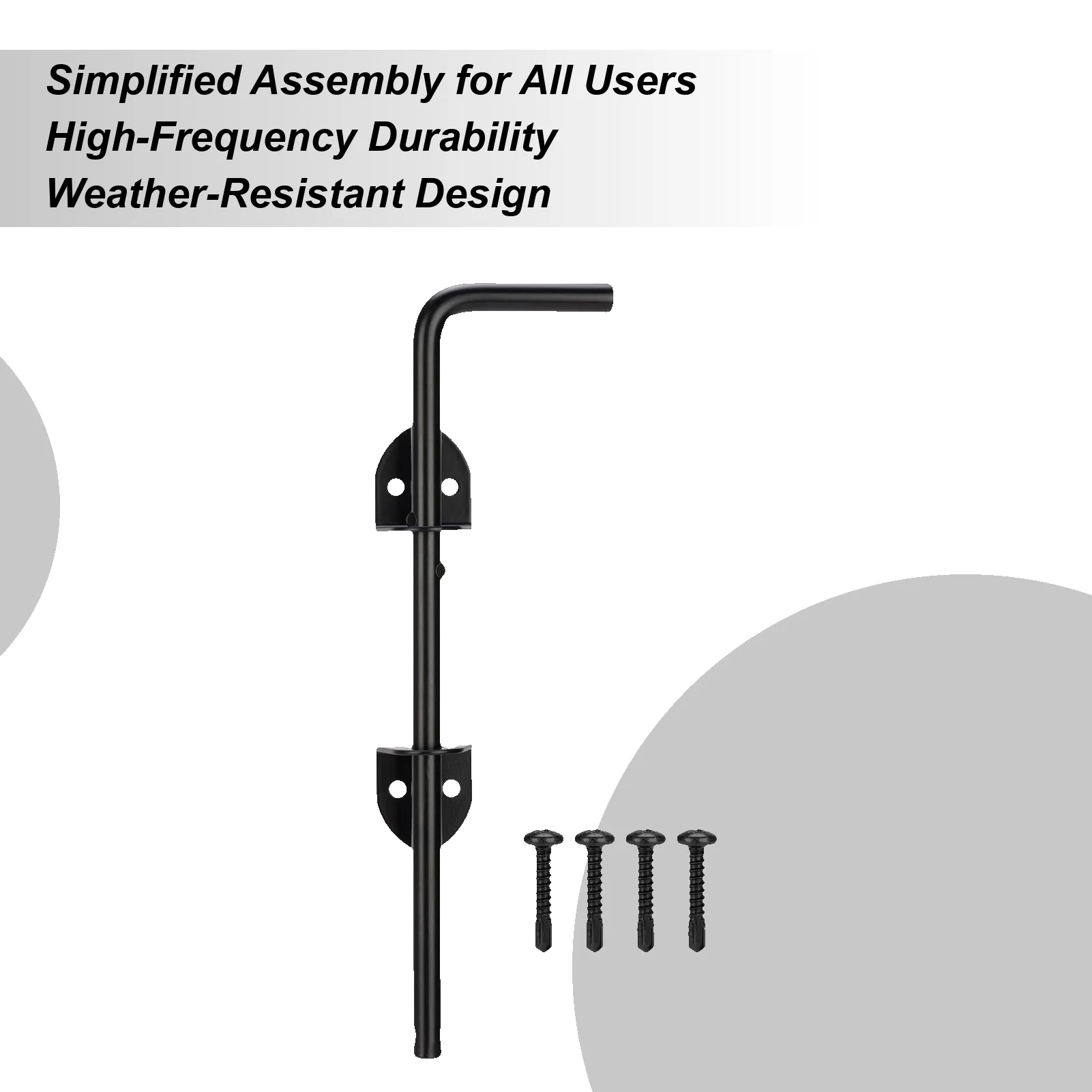 Simplified Assembly for All Users
High-Frequency Durability
Weather-Resistant Design